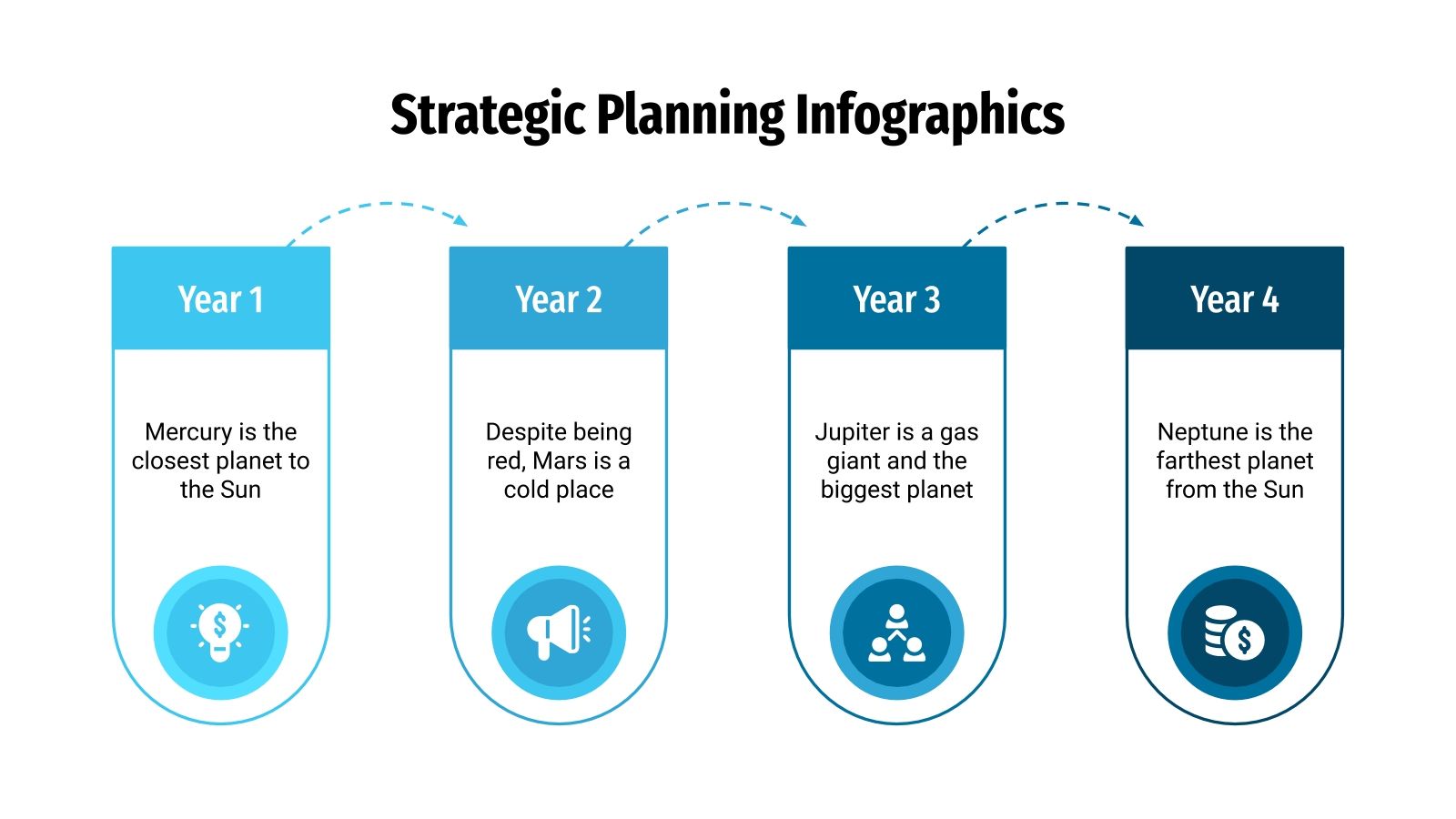 Strategic Planning Infographics

Year 1

Mercury is the closest planet to the Sun

Year 2

Despite being red, Mars is a cold place

Year 3

Jupiter is a gas giant and the biggest planet

Year 4

Neptune is the farthest planet from the Sun